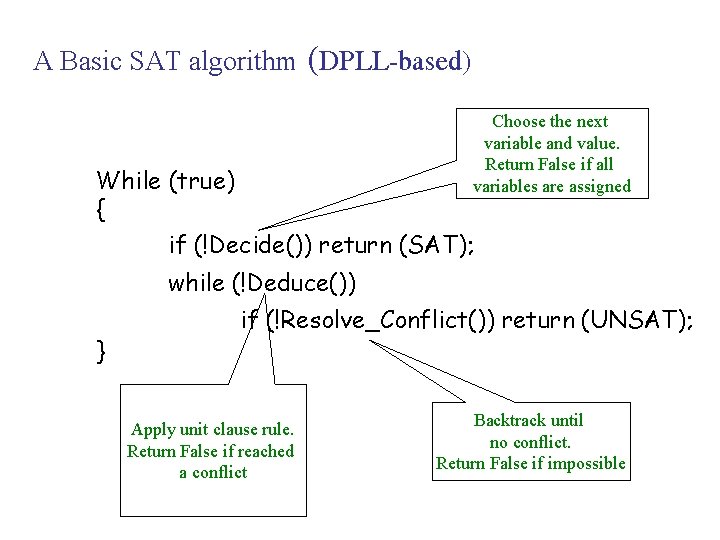 A Basic SAT algorithm (DPLL-based)

Choose the next variable and value. Return False if all variables are assigned

While (true)
{
if (!Decide()) return (SAT);
while (!Deduce())
if (!Resolve_Conflict()) return (UNSAT);
}

Apply unit clause rule. Return False if reached a conflict

Backtrack until no conflict. Return False if impossible